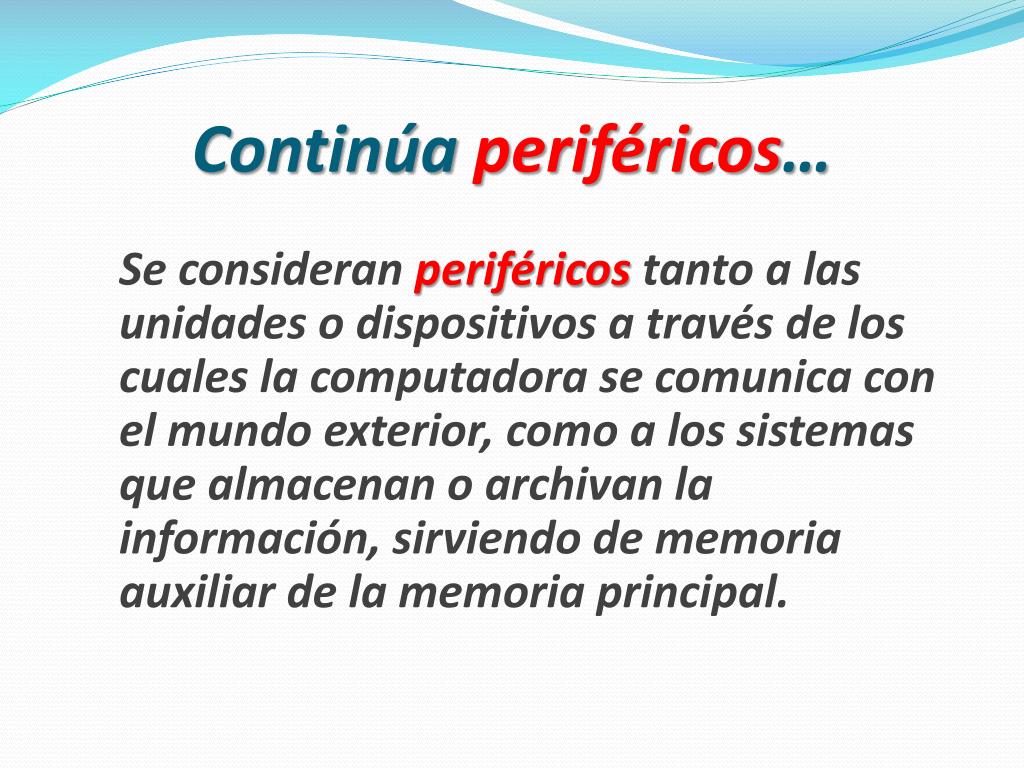 Continúa periféricos…

Se consideran periféricos tanto a las unidades o dispositivos a través de los cuales la computadora se comunica con el mundo exterior, como a los sistemas que almacenan o archivan la información, sirviendo de memoria auxiliar de la memoria principal.